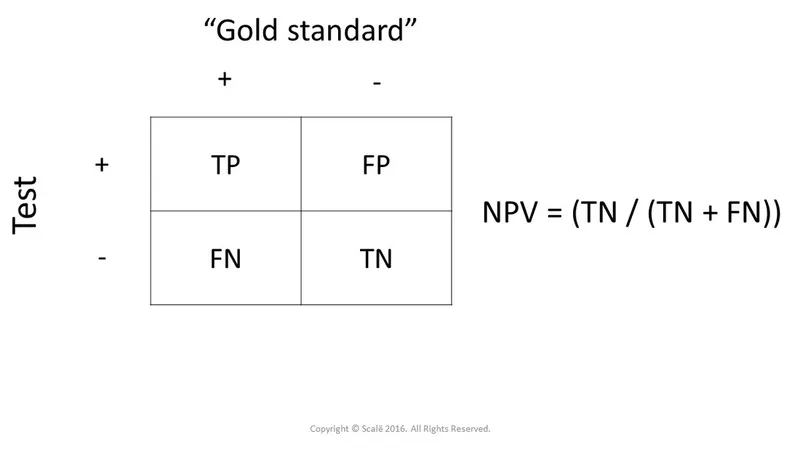 "Gold standard"

Test

|   | + | - |
|---|---|---|
| + | TP | FP |
| - | FN | TN |

NPV = (TN / (TN + FN))

Copyright © Scalë 2016. All Rights Reserved.